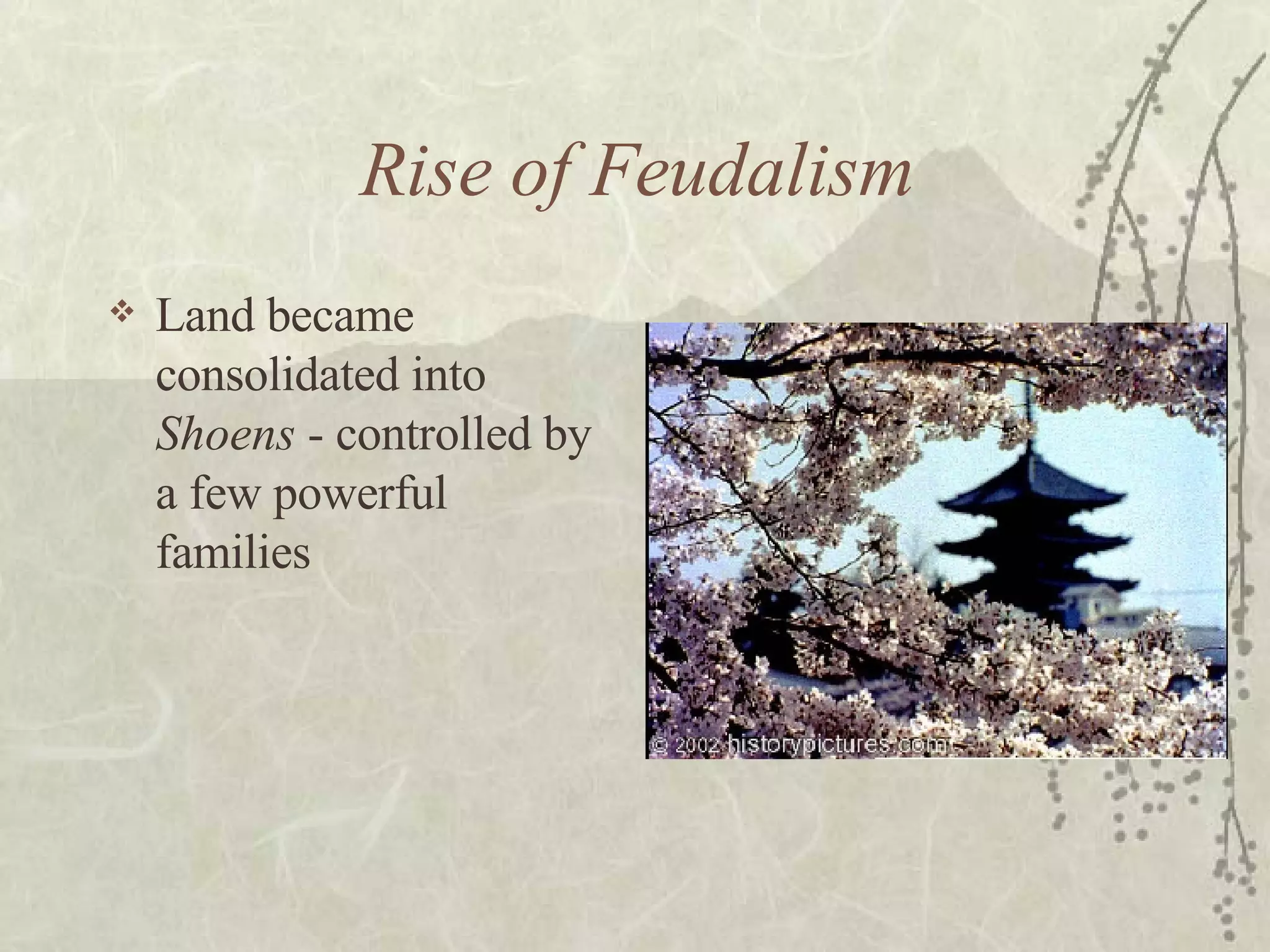 Rise of Feudalism

❖ Land became consolidated into Shoens - controlled by a few powerful families

© 2002 historypictures.com